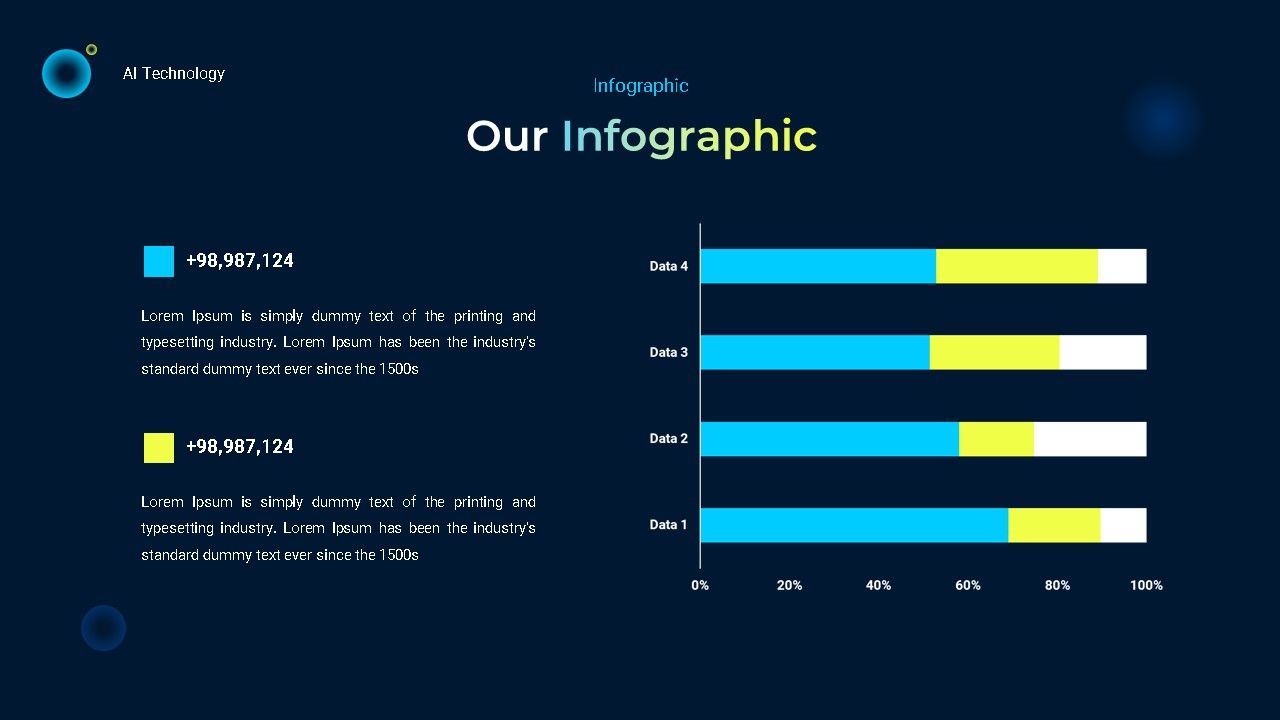 AI Technology

Infographic

Our Infographic

+98,987,124

Lorem Ipsum is simply dummy text of the printing and typesetting industry. Lorem Ipsum has been the industry's standard dummy text ever since the 1500s

+98,987,124

Lorem Ipsum is simply dummy text of the printing and typesetting industry. Lorem Ipsum has been the industry's standard dummy text ever since the 1500s

Data 4
Data 3
Data 2
Data 1

0% 20% 40% 60% 80% 100%